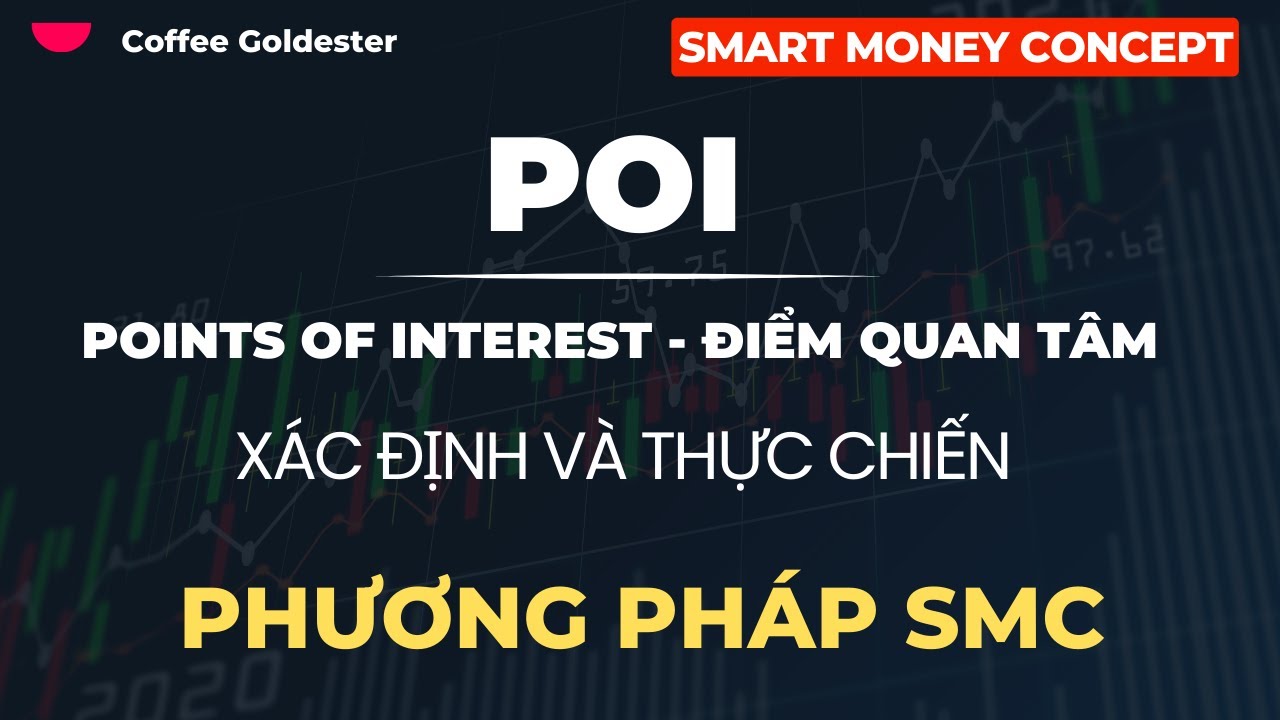 Coffee Goldester

SMART MONEY CONCEPT

POI

POINTS OF INTEREST - ĐIỂM QUAN TÂM

XÁC ĐỊNH VÀ THỰC CHIẾN

PHƯƠNG PHÁP SMC